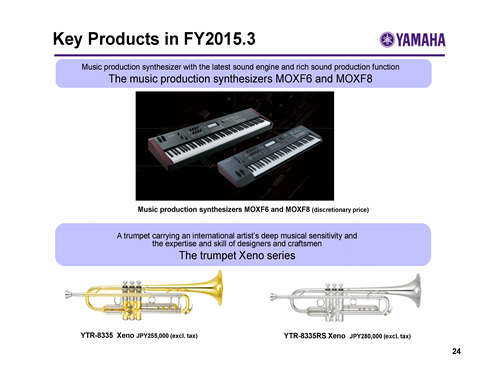 Key Products in FY2015.3

YAMAHA

Music production synthesizer with the latest sound engine and rich sound production function
The music production synthesizers MOXF6 and MOXF8

Music production synthesizers MOXF6 and MOXF8 (discretionary price)

A trumpet carrying an international artist's deep musical sensitivity and the expertise and skill of designers and craftsmen
The trumpet Xeno series

YTR-8335 Xeno JPY255,000 (excl. tax)

YTR-8335RS Xeno JPY280,000 (excl. tax)

24